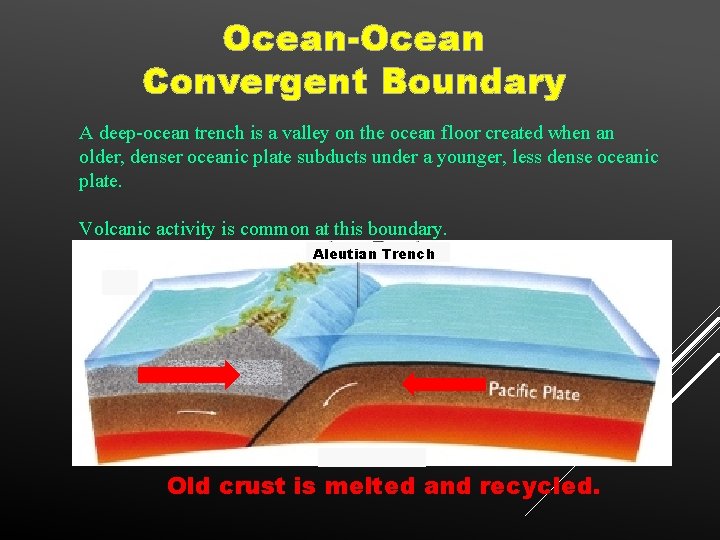 Ocean-Ocean
Convergent Boundary

A deep-ocean trench is a valley on the ocean floor created when an older, denser oceanic plate subducts under a younger, less dense oceanic plate.

Volcanic activity is common at this boundary.

Aleutian Trench

Pacific Plate

Old crust is melted and recycled.